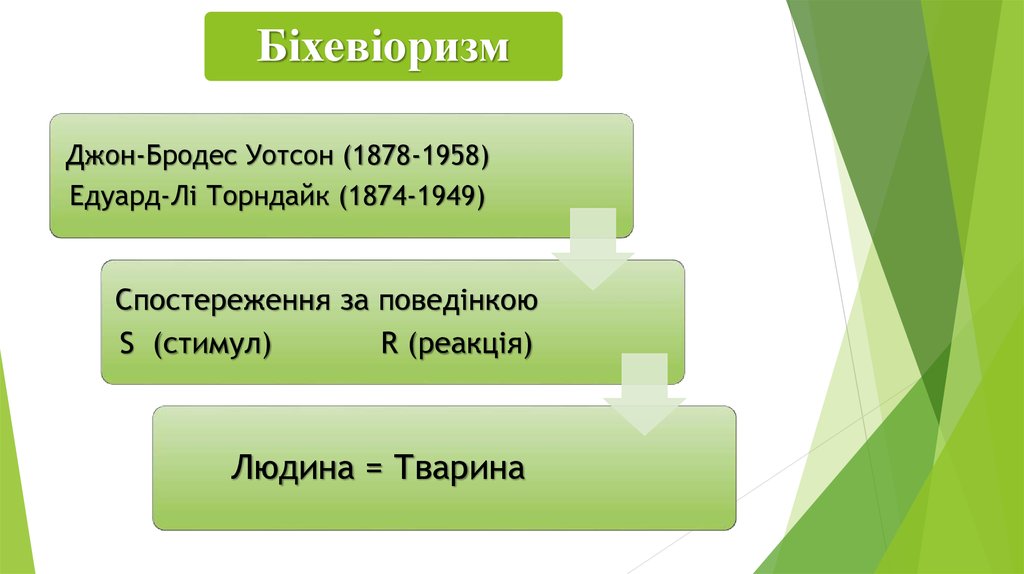 Біхевіоризм

Джон-Бродес Уотсон (1878-1958)
Едуард-Лі Торндайк (1874-1949)

Спостереження за поведінкою
S (стимул) R (реакція)

Людина = Тварина